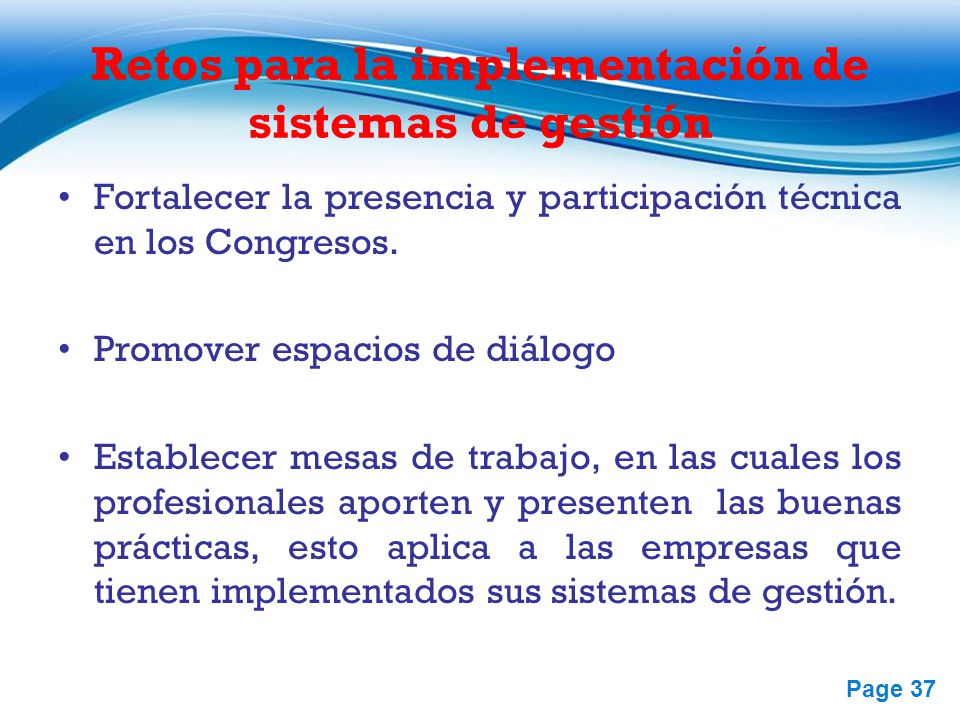 Retos para la implementación de sistemas de gestión

• Fortalecer la presencia y participación técnica en los Congresos.

• Promover espacios de diálogo

• Establecer mesas de trabajo, en las cuales los profesionales aporten y presenten las buenas prácticas, esto aplica a las empresas que tienen implementados sus sistemas de gestión.

Page 37